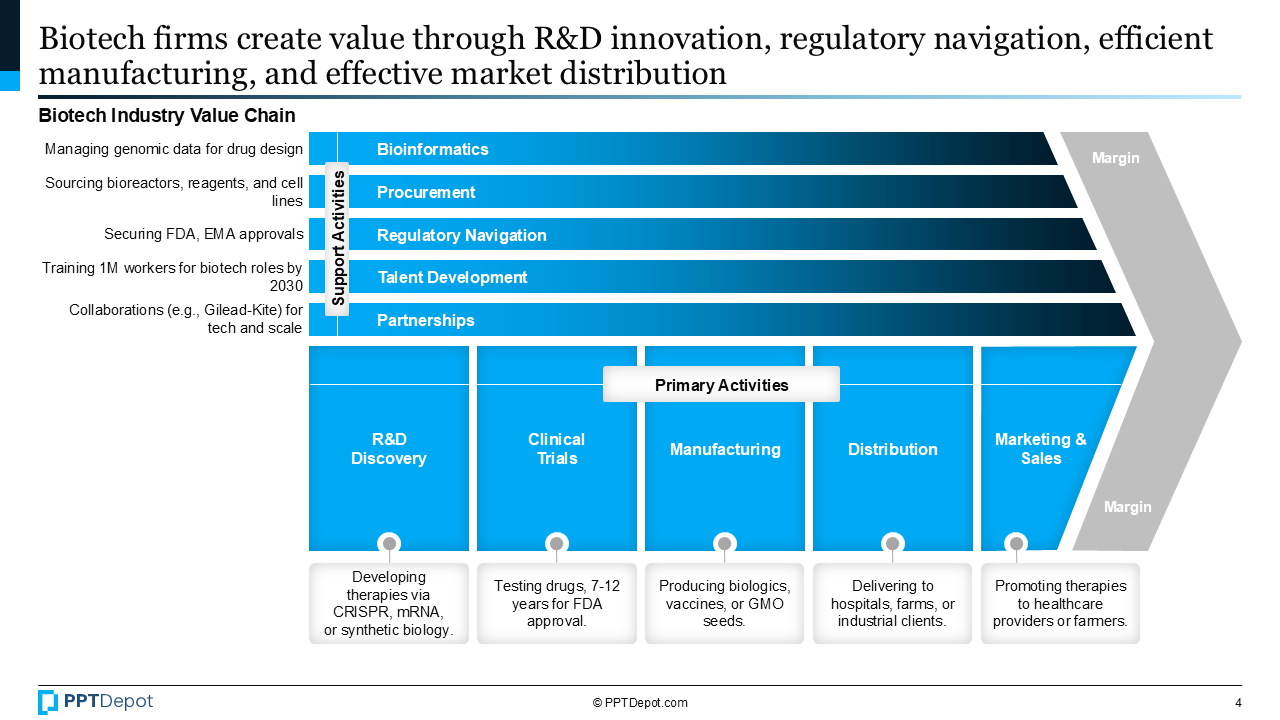 Biotech firms create value through R&D innovation, regulatory navigation, efficient manufacturing, and effective market distribution

Biotech Industry Value Chain

Managing genomic data for drug design

Sourcing bioreactors, reagents, and cell lines

Securing FDA, EMA approvals

Training 1M workers for biotech roles by 2030

Collaborations (e.g., Gilead-Kite) for tech and scale

Support Activities

Bioinformatics

Procurement

Regulatory Navigation

Talent Development

Partnerships

Margin

Primary Activities

R&D Discovery

Clinical Trials

Manufacturing

Distribution

Marketing & Sales

Margin

Developing therapies via CRISPR, mRNA, or synthetic biology.

Testing drugs, 7-12 years for FDA approval.

Producing biologics, vaccines, or GMO seeds.

Delivering to hospitals, farms, or industrial clients.

Promoting therapies to healthcare providers or farmers.

PPTDepot

© PPTDepot.com

4